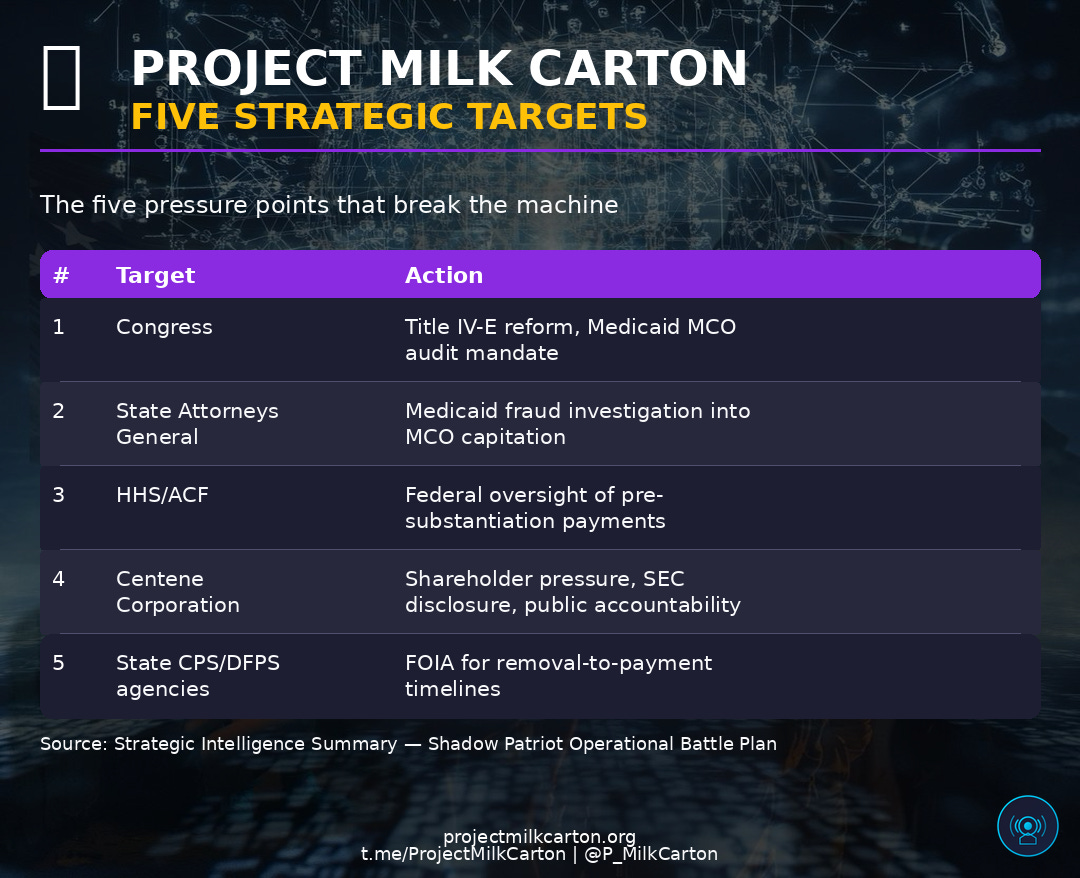 PROJECT MILK CARTON
FIVE STRATEGIC TARGETS

The five pressure points that break the machine

| # | Target | Action |
|---|---|---|
| 1 | Congress | Title IV-E reform, Medicaid MCO audit mandate |
| 2 | State Attorneys General | Medicaid fraud investigation into MCO capitation |
| 3 | HHS/ACF | Federal oversight of pre-substantiation payments |
| 4 | Centene Corporation | Shareholder pressure, SEC disclosure, public accountability |
| 5 | State CPS/DFPS agencies | FOIA for removal-to-payment timelines |

Source: Strategic Intelligence Summary — Shadow Patriot Operational Battle Plan

projectmilkcarton.org
t.me/ProjectMilkCarton | @P_MilkCarton